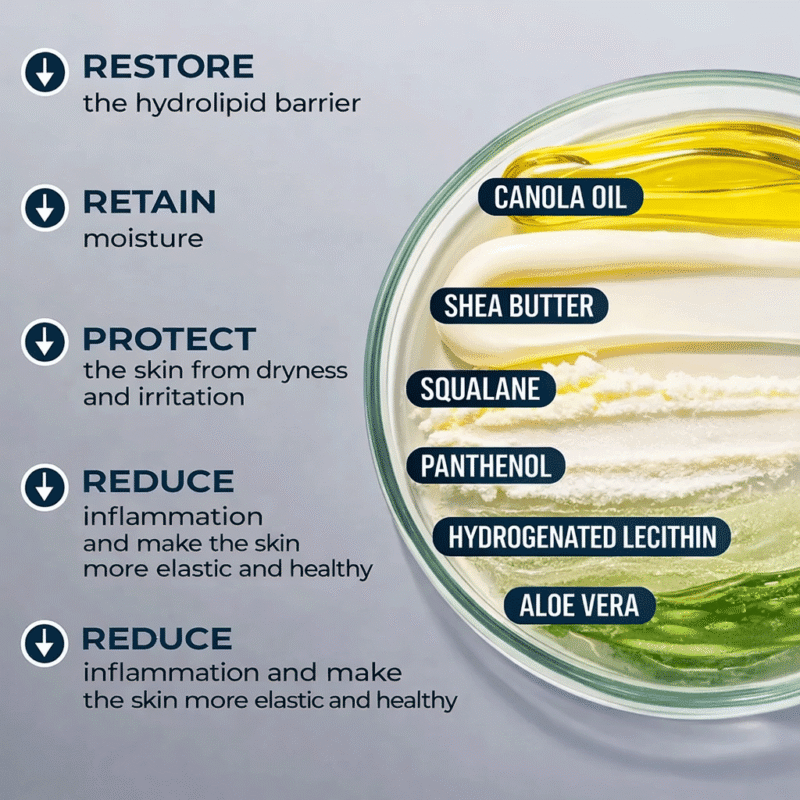 RESTORE
the hydrolipid barrier

RETAIN
moisture

PROTECT
the skin from dryness and irritation

REDUCE
inflammation and make the skin more elastic and healthy

REDUCE
inflammation and make the skin more elastic and healthy

CANOLA OIL

SHEA BUTTER

SQUALANE

PANTHENOL

HYDROGENATED LECITHIN

ALOE VERA